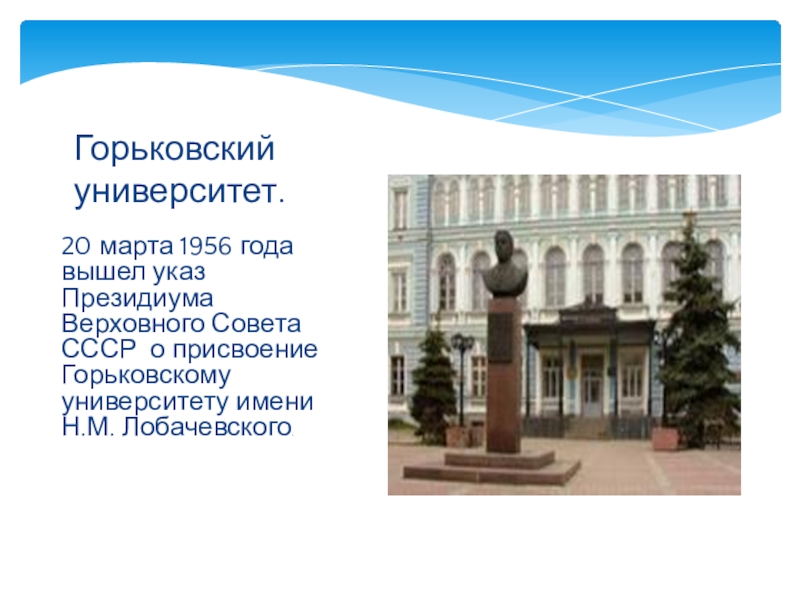 Горьковский университет.

20 марта 1956 года вышел указ Президиума Верховного Совета СССР о присвоение Горьковскому университету имени Н.М. Лобачевского.